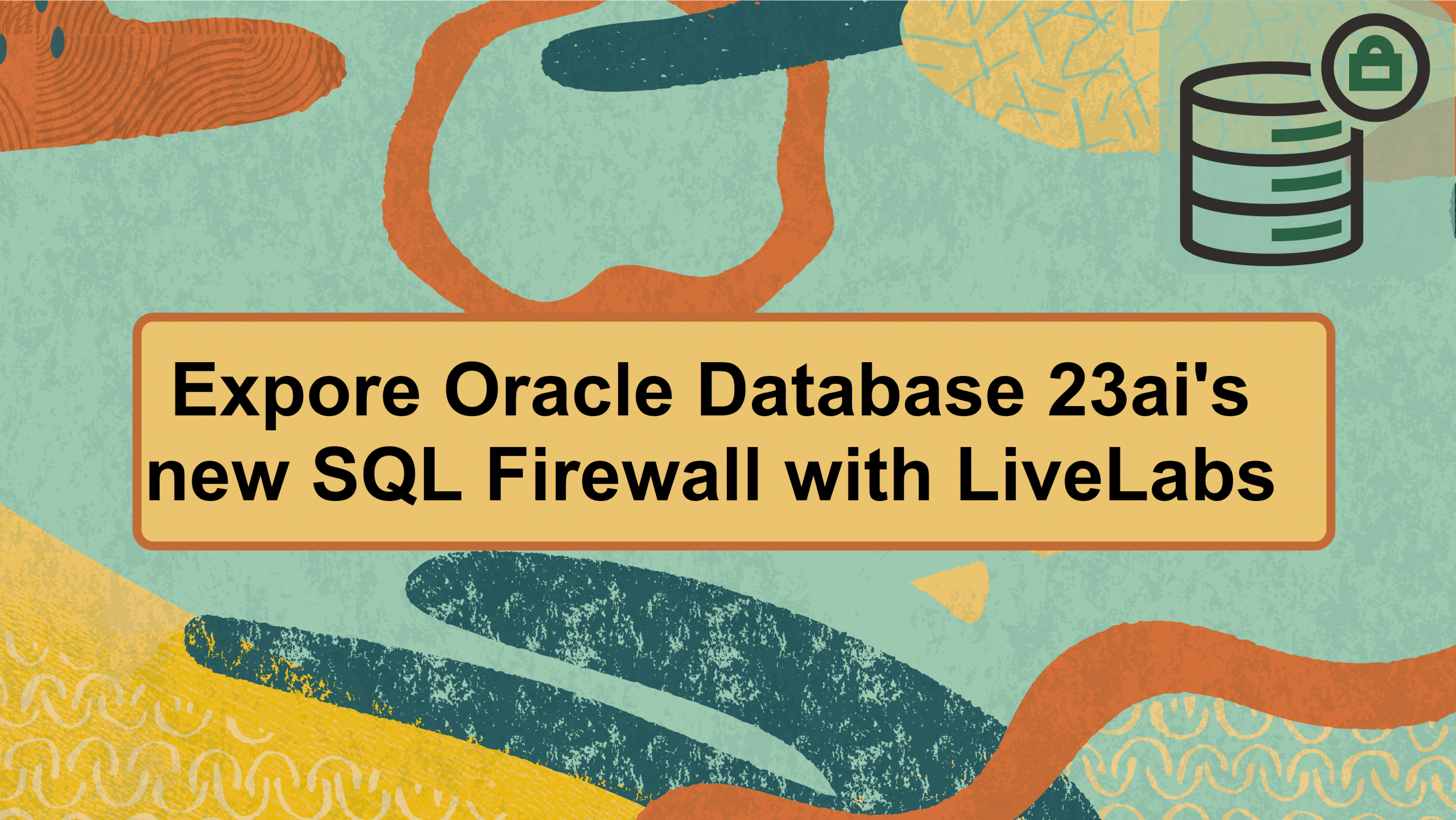 Expore Oracle Database 23ai's new SQL Firewall with LiveLabs